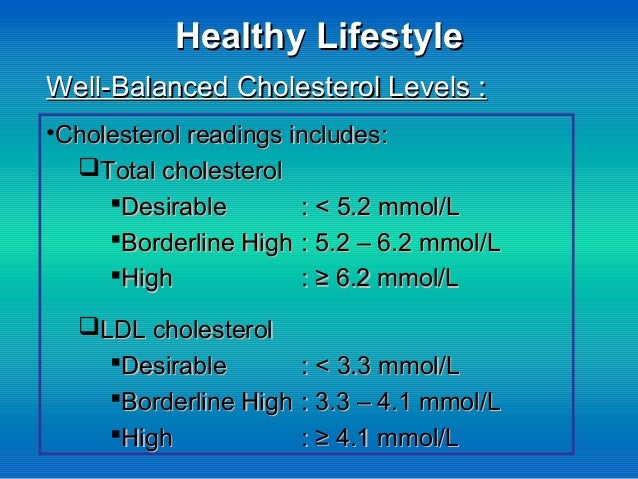 Healthy Lifestyle

Well-Balanced Cholesterol Levels :

•Cholesterol readings includes:

❑Total cholesterol

▪Desirable : < 5.2 mmol/L

▪Borderline High : 5.2 – 6.2 mmol/L

▪High : ≥ 6.2 mmol/L

❑LDL cholesterol

▪Desirable : < 3.3 mmol/L

▪Borderline High : 3.3 – 4.1 mmol/L

▪High : ≥ 4.1 mmol/L